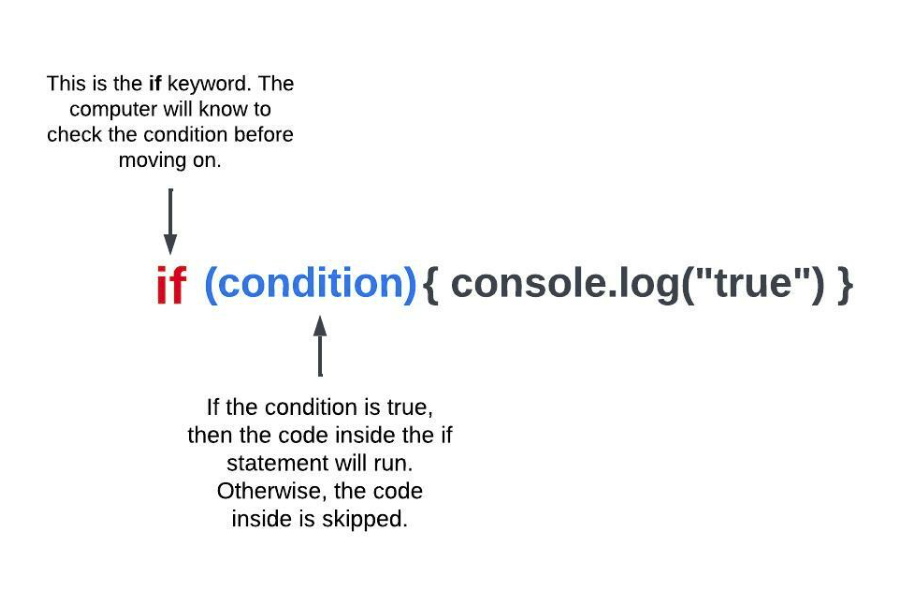 This is the if keyword. The computer will know to check the condition before moving on.

if (condition){ console.log("true") }

If the condition is true, then the code inside the if statement will run. Otherwise, the code inside is skipped.